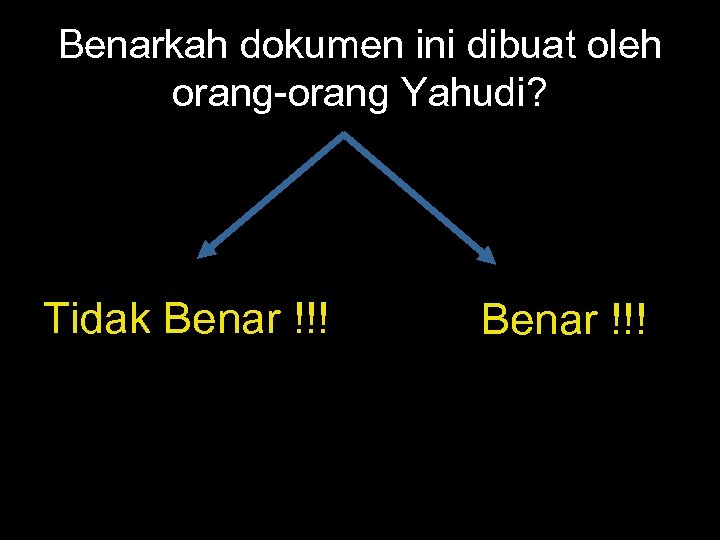 Benarkah dokumen ini dibuat oleh orang-orang Yahudi?

Tidak Benar !!!

Benar !!!